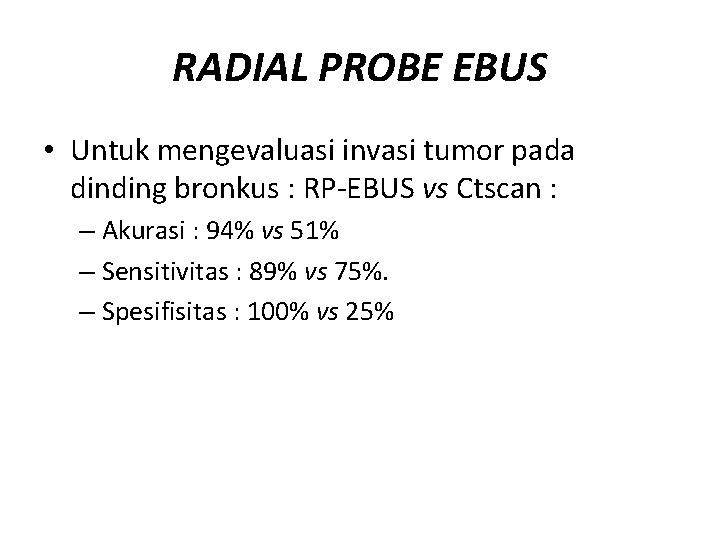 RADIAL PROBE EBUS

• Untuk mengevaluasi invasi tumor pada dinding bronkus : RP-EBUS vs Ctscan :
– Akurasi : 94% vs 51%
– Sensitivitas : 89% vs 75%.
– Spesifisitas : 100% vs 25%